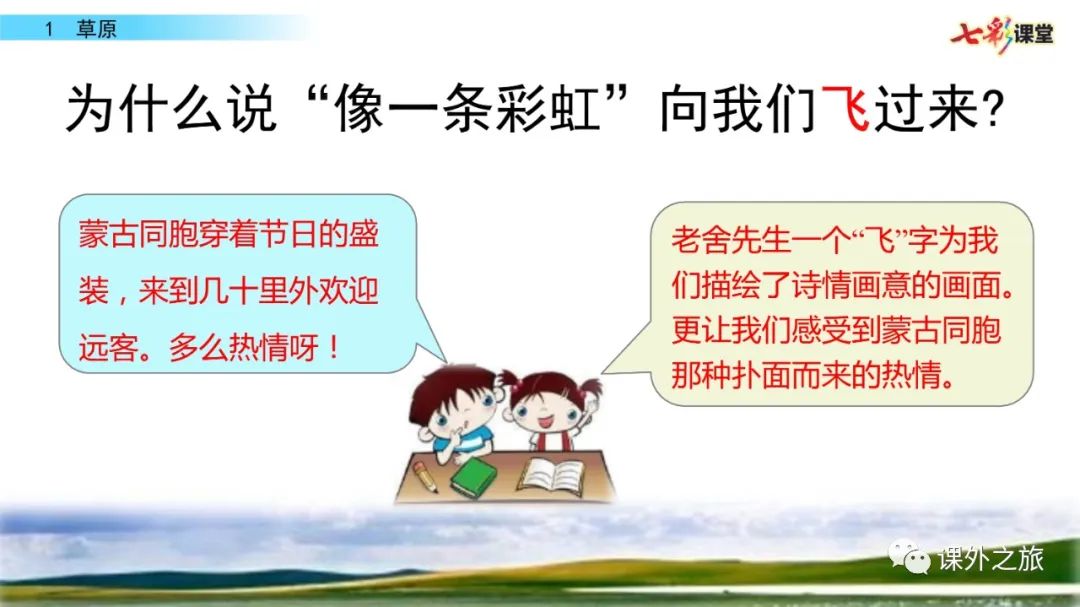 1 草原

七彩课堂

为什么说“像一条彩虹”向我们飞过来?

蒙古同胞穿着节日的盛装，来到几十里外欢迎远客。多么热情呀！

老舍先生一个“飞”字为我们描绘了诗情画意的画面。更让我们感受到蒙古同胞那种扑面而来的热情。

课外之旅